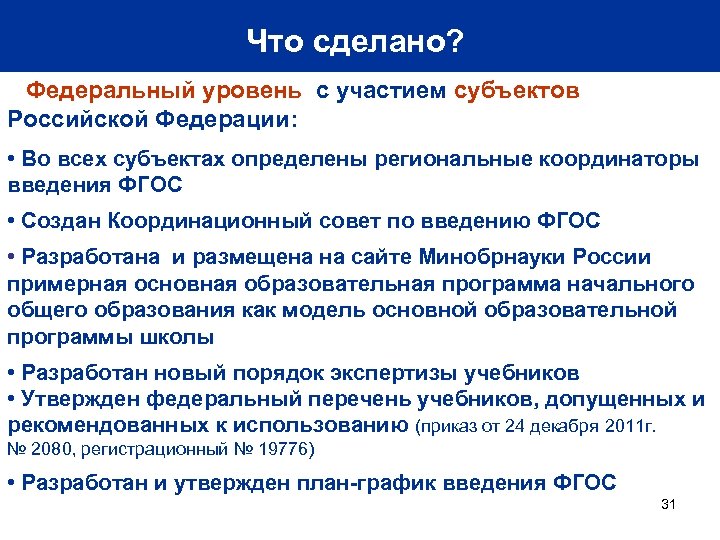 Что сделано?

Федеральный уровень с участием субъектов Российской Федерации:

• Во всех субъектах определены региональные координаторы введения ФГОС

• Создан Координационный совет по введению ФГОС

• Разработана и размещена на сайте Минобрнауки России примерная основная образовательная программа начального общего образования как модель основной образовательной программы школы

• Разработан новый порядок экспертизы учебников
• Утвержден федеральный перечень учебников, допущенных и рекомендованных к использованию (приказ от 24 декабря 2011г. № 2080, регистрационный № 19776)

• Разработан и утвержден план-график введения ФГОС

31